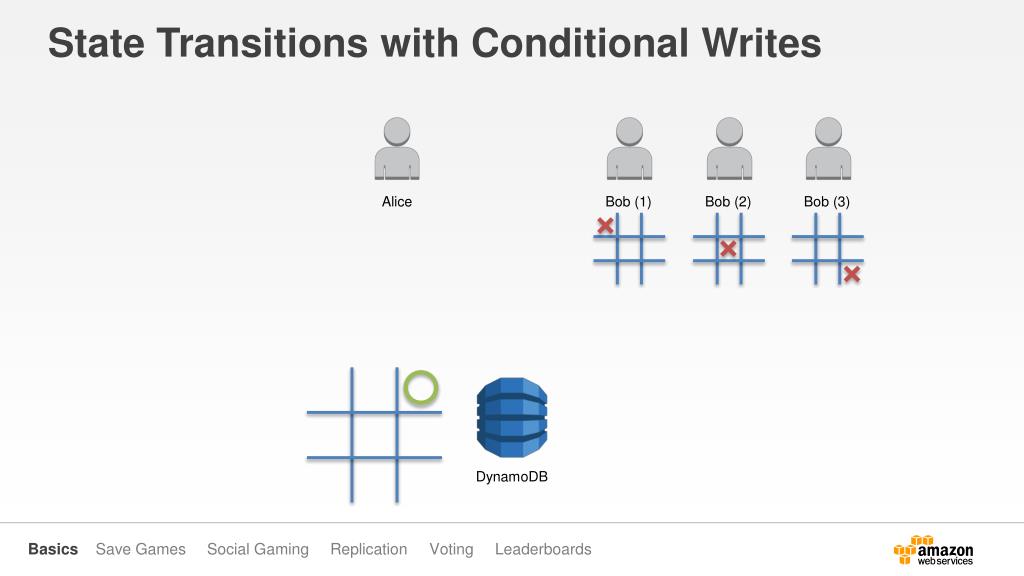 State Transitions with Conditional Writes

Alice

Bob (1)

Bob (2)

Bob (3)

DynamoDB

Basics Save Games Social Gaming Replication Voting Leaderboards

amazon webservices